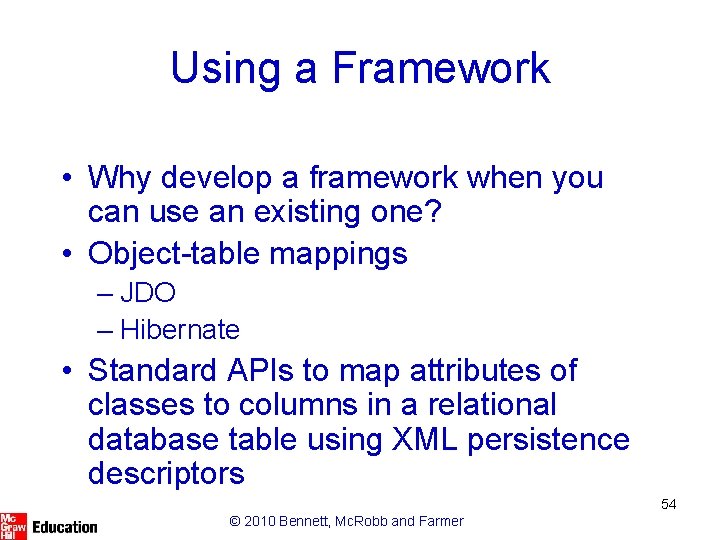 Using a Framework

• Why develop a framework when you can use an existing one?
• Object-table mappings
– JDO
– Hibernate
• Standard APIs to map attributes of classes to columns in a relational database table using XML persistence descriptors

54

Mc Graw Hill Education

© 2010 Bennett, McRobb and Farmer